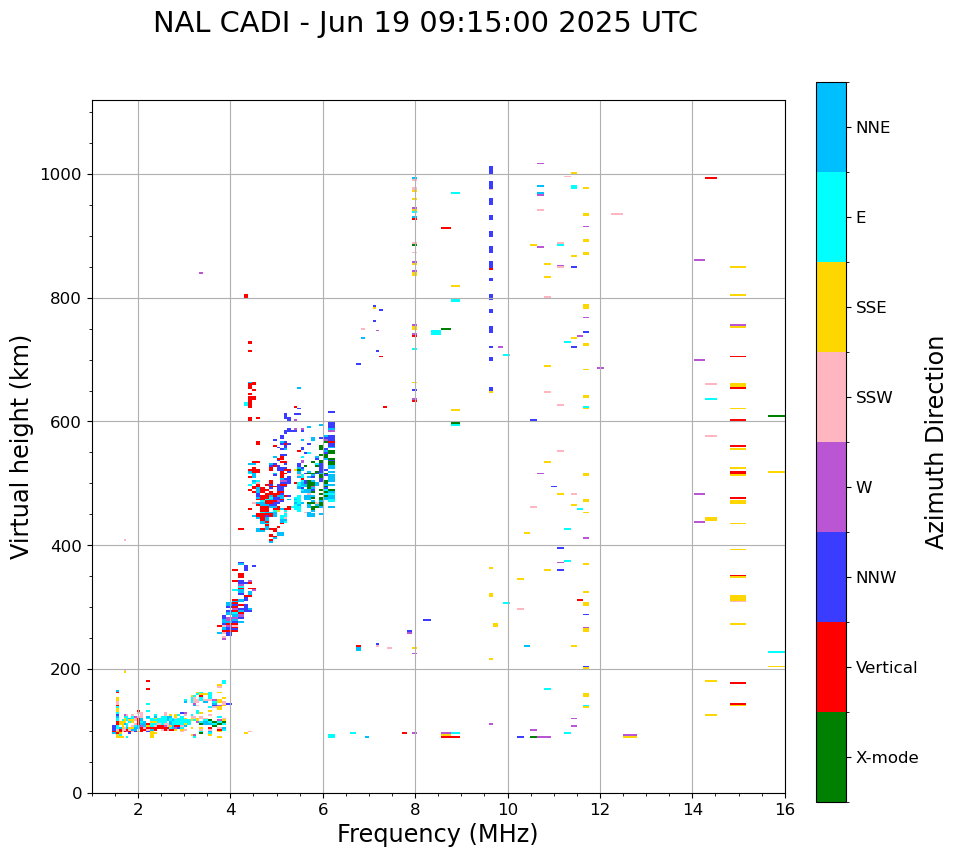 NAL CADI - Jun 19 09:15:00 2025 UTC

Virtual height (km)

1000
800
600
400
200
0

2
4
6
8
10
12
14
16

Frequency (MHz)

NNE
E
SSE
SSW
W
NNW
Vertical
X-mode

Azimuth Direction